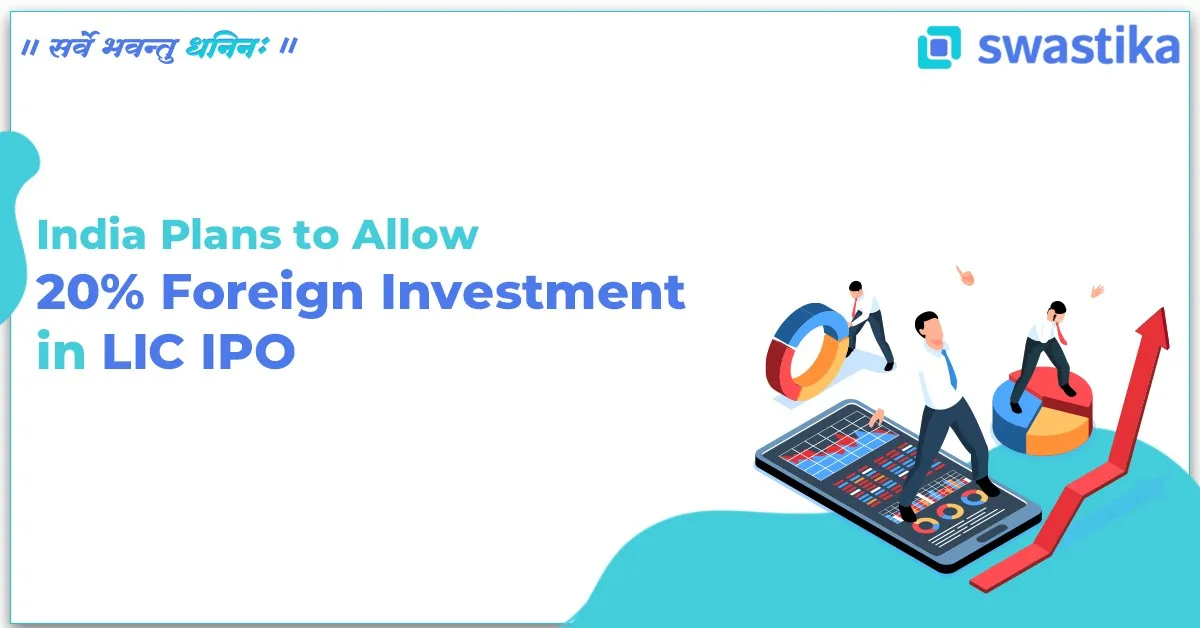 ॥ सर्वे भवन्तु धनिनः ॥

swastika

India Plans to Allow
20% Foreign Investment
in LIC IPO